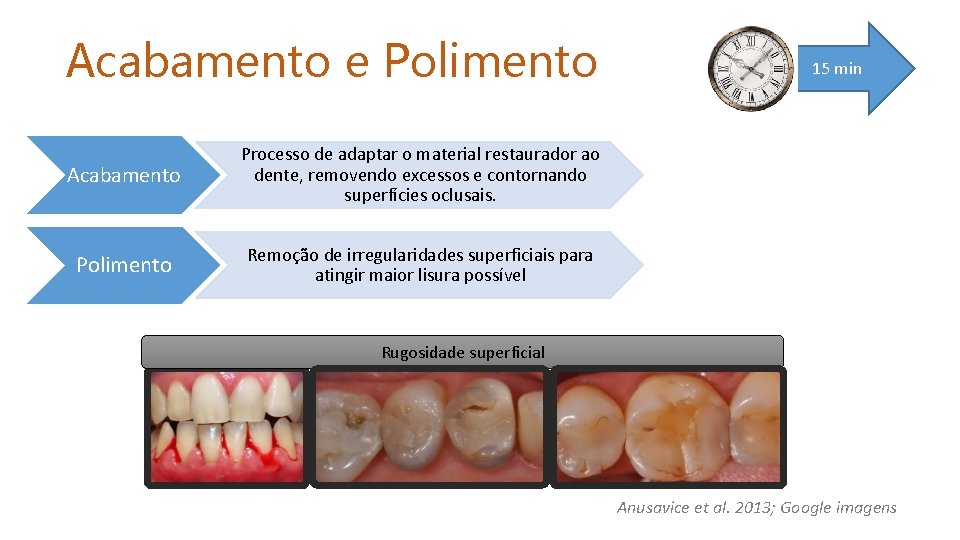 Acabamento e Polimento

15 min

Acabamento

Processo de adaptar o material restaurador ao dente, removendo excessos e contornando superfícies oclusais.

Polimento

Remoção de irregularidades superficiais para atingir maior lisura possível

Rugosidade superficial

Anusavice et al. 2013; Google imagens